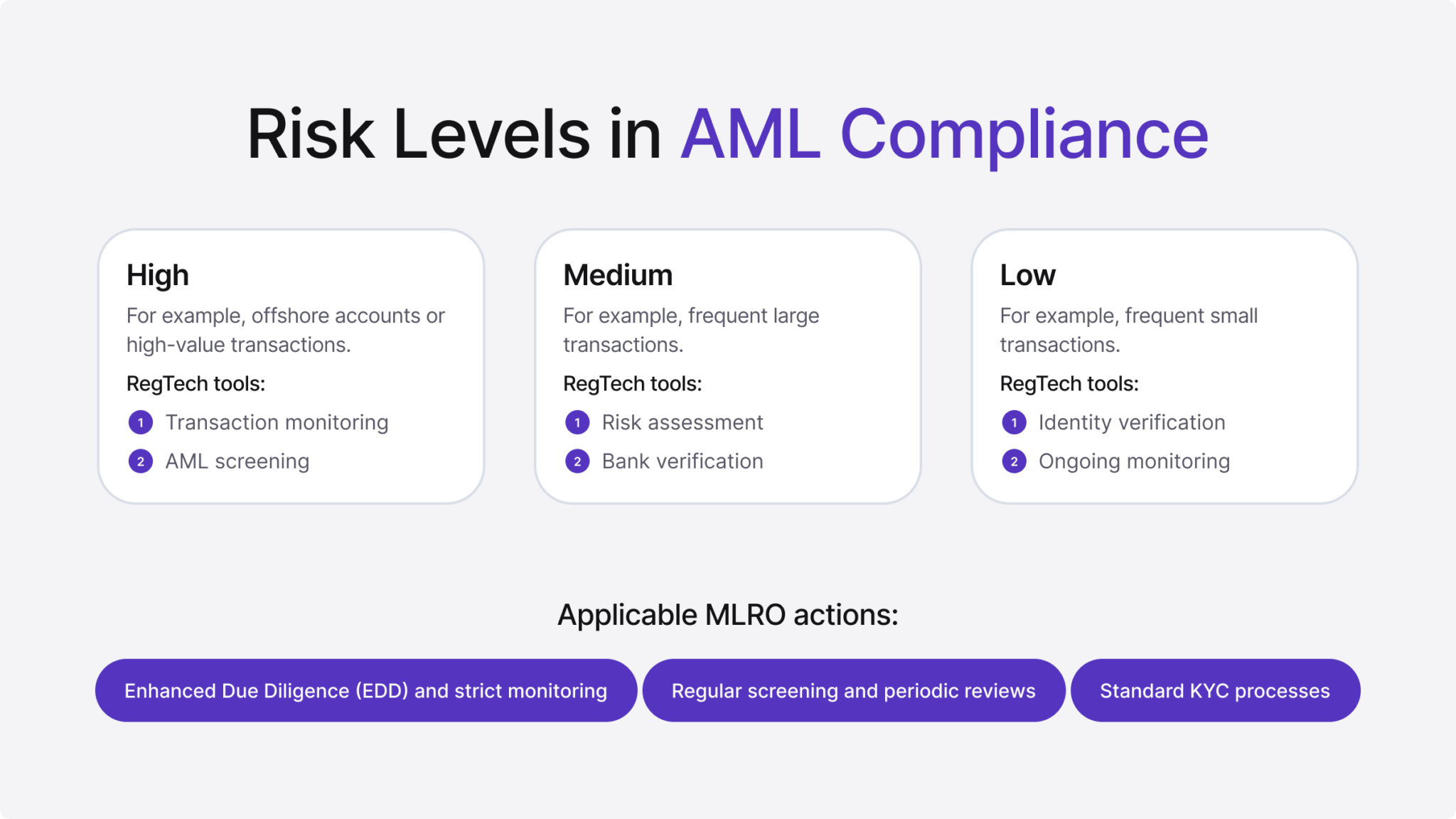 Risk Levels in AML Compliance

High
For example, offshore accounts or high-value transactions.
RegTech tools:
1 Transaction monitoring
2 AML screening

Medium
For example, frequent large transactions.
RegTech tools:
1 Risk assessment
2 Bank verification

Low
For example, frequent small transactions.
RegTech tools:
1 Identity verification
2 Ongoing monitoring

Applicable MLRO actions:

Enhanced Due Diligence (EDD) and strict monitoring

Regular screening and periodic reviews

Standard KYC processes